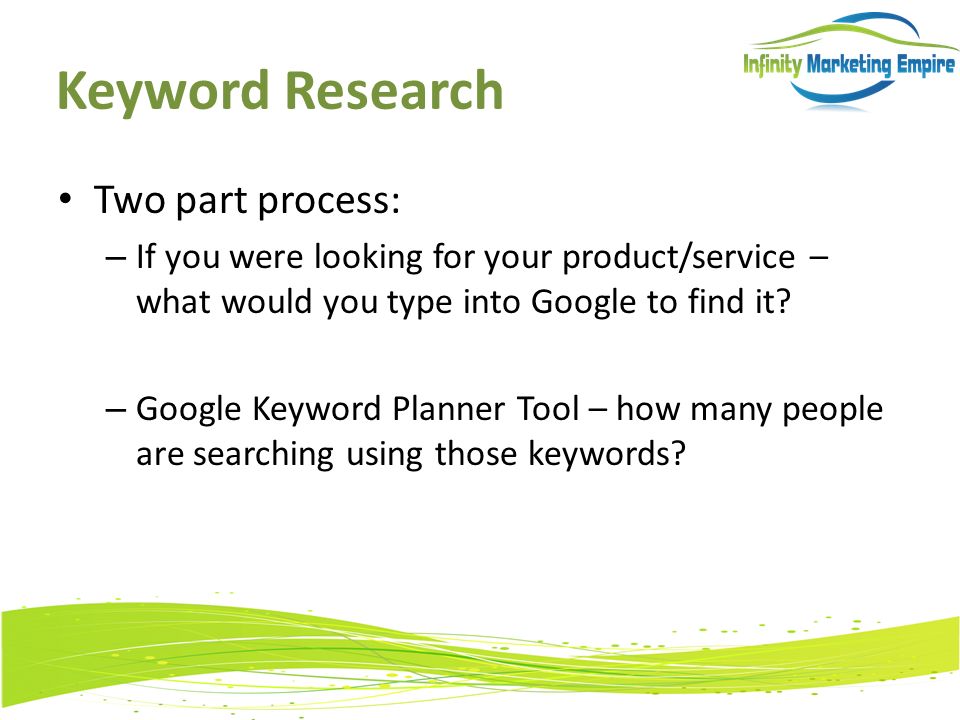 Infinity Marketing Empire

Keyword Research

• Two part process:
– If you were looking for your product/service – what would you type into Google to find it?

– Google Keyword Planner Tool – how many people are searching using those keywords?